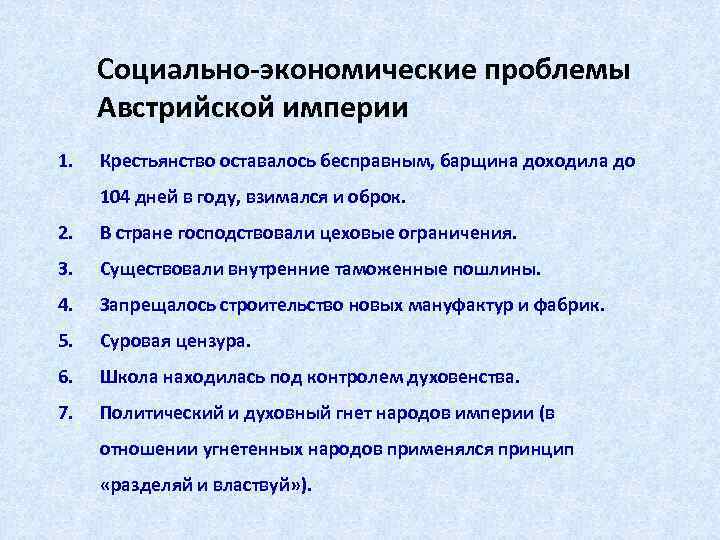 Социально-экономические проблемы Австрийской империи

1. Крестьянство оставалось бесправным, барщина доходила до 104 дней в году, взимался и оброк.
2. В стране господствовали цеховые ограничения.
3. Существовали внутренние таможенные пошлины.
4. Запрещалось строительство новых мануфактур и фабрик.
5. Суровая цензура.
6. Школа находилась под контролем духовенства.
7. Политический и духовный гнет народов империи (в отношении угнетенных народов применялся принцип «разделяй и властвуй»).